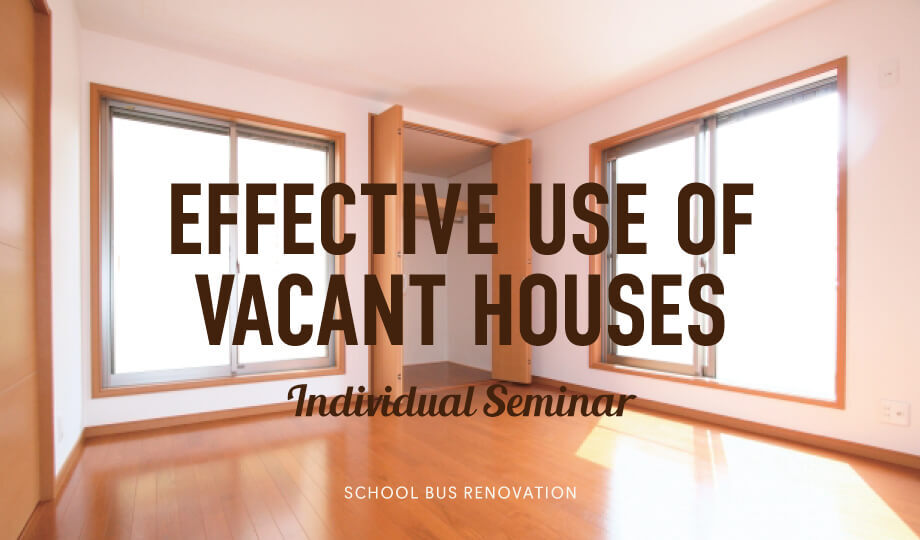 EFFECTIVE USE OF VACANT HOUSES

Individual Seminar

SCHOOL BUS RENOVATION